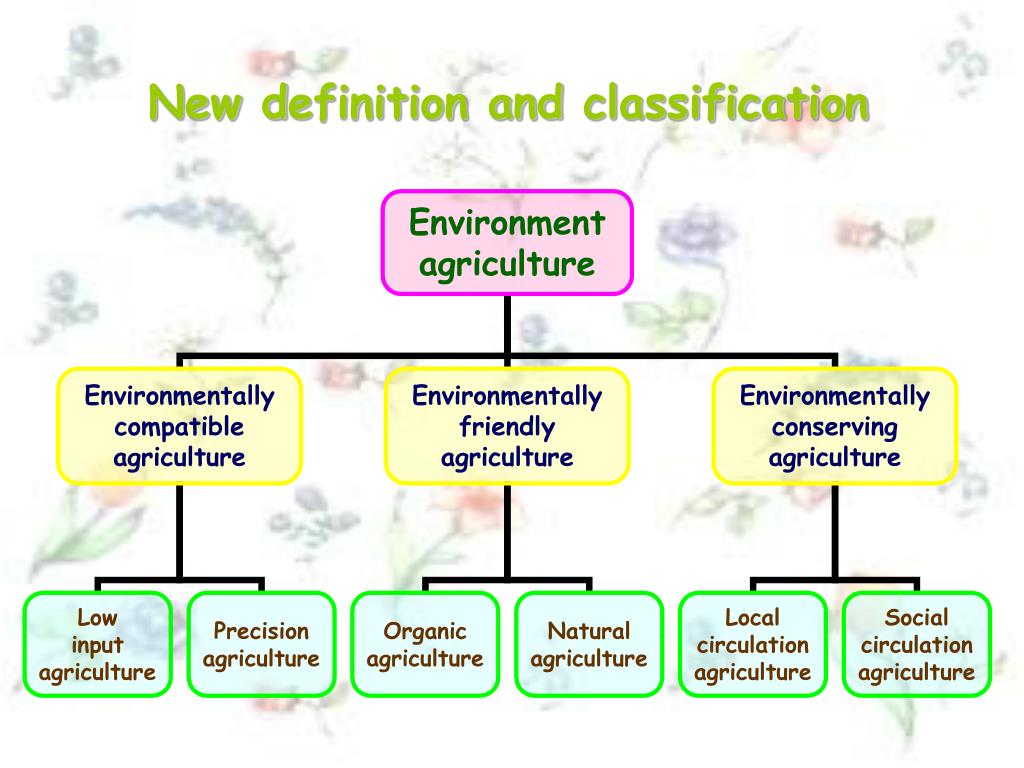 New definition and classification

Environment agriculture

Environmentally compatible agriculture

Environmentally friendly agriculture

Environmentally conserving agriculture

Low input agriculture

Precision agriculture

Organic agriculture

Natural agriculture

Local circulation agriculture

Social circulation agriculture